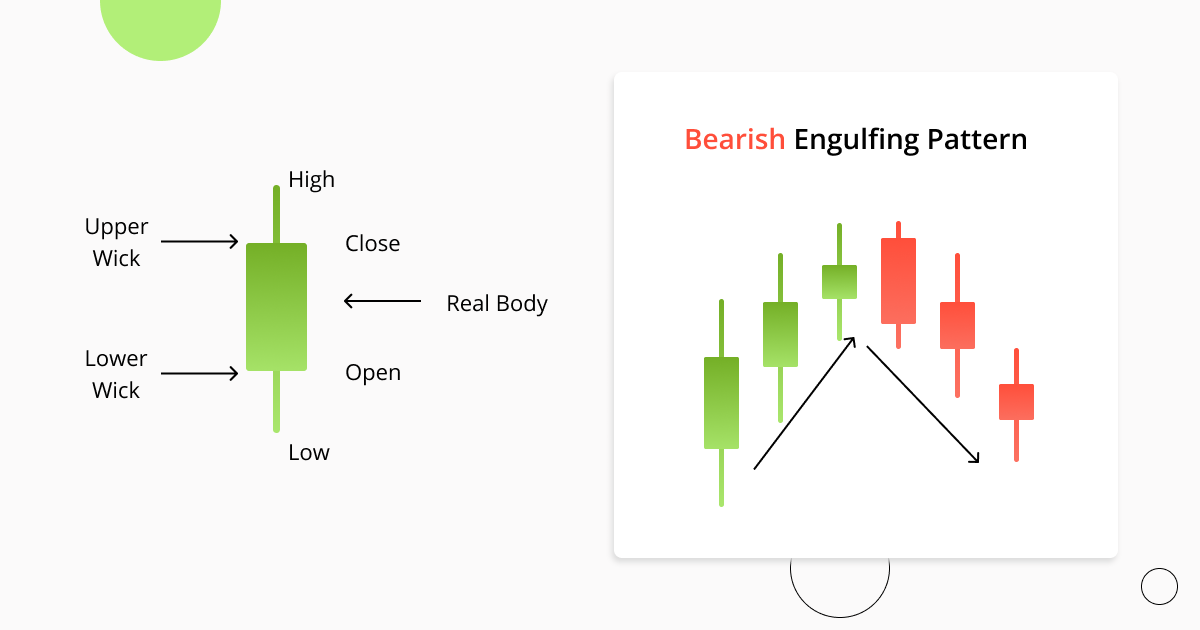 High

Upper Wick

Close

Real Body

Lower Wick

Open

Low

Bearish Engulfing Pattern